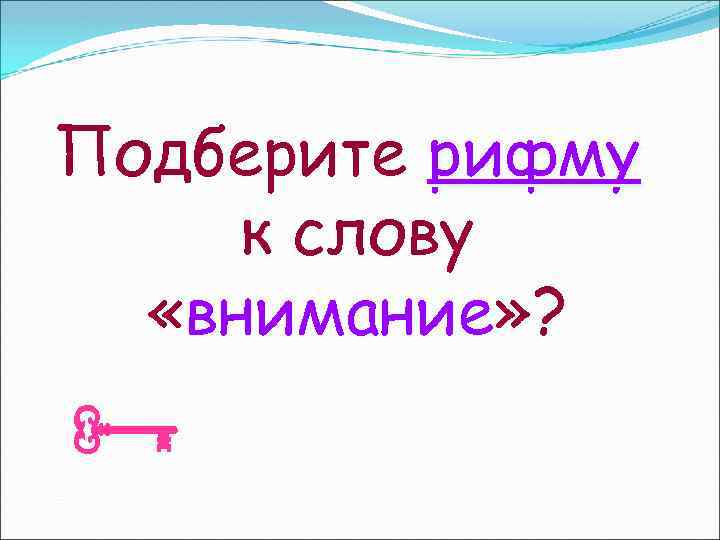 Подберите рифму к слову «внимание»?